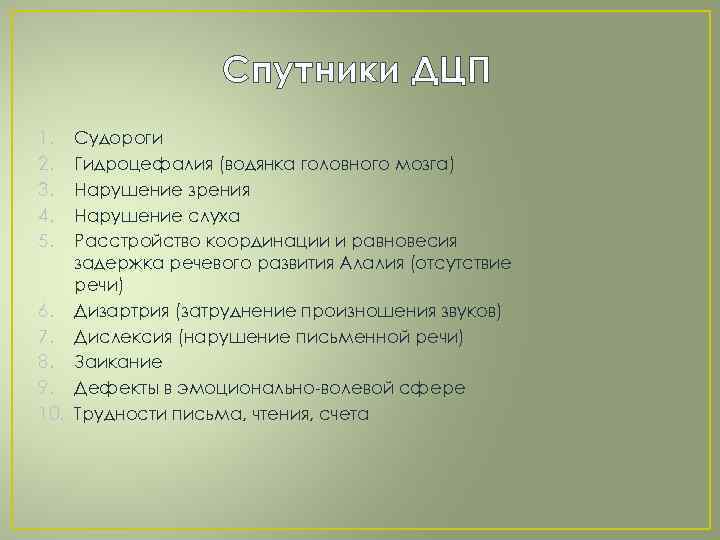 Спутники ДЦП

1. Судороги
2. Гидроцефалия (водянка головного мозга)
3. Нарушение зрения
4. Нарушение слуха
5. Расстройство координации и равновесия задержка речевого развития Алалия (отсутствие речи)
6. Дизартрия (затруднение произношения звуков)
7. Дислексия (нарушение письменной речи)
8. Заикание
9. Дефекты в эмоционально-волевой сфере
10. Трудности письма, чтения, счета